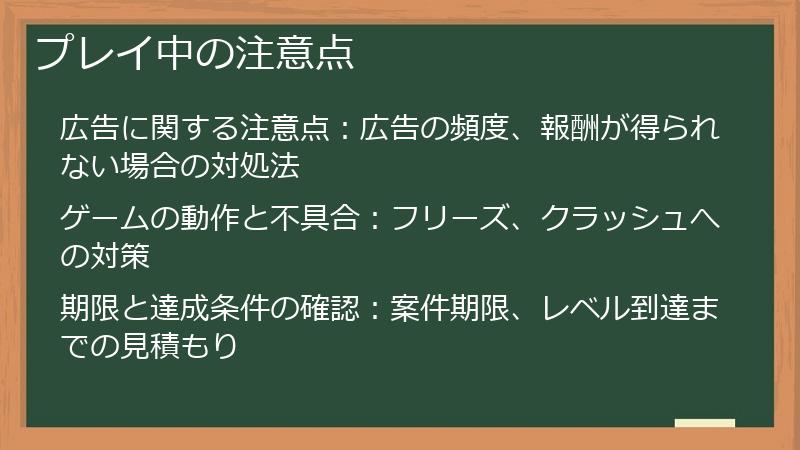 プレイ中の注意点

広告に関する注意点：広告の頻度、報酬が得られない場合の対処法

ゲームの動作と不具合：フリーズ、クラッシュへの対策

期限と達成条件の確認：案件期限、レベル到達までの見積もり